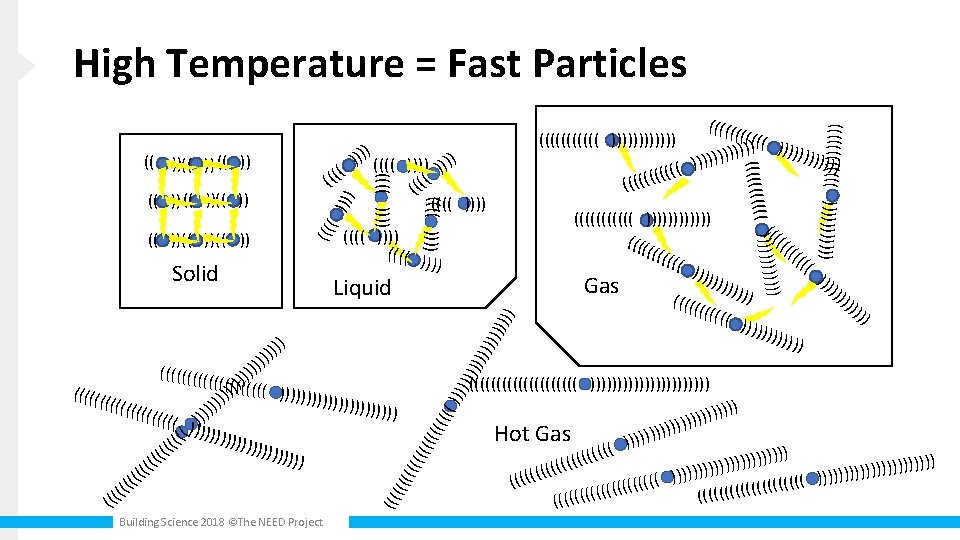 High Temperature = Fast Particles

Solid

Liquid

Gas

Hot Gas

Building Science 2018 ©The NEED Project